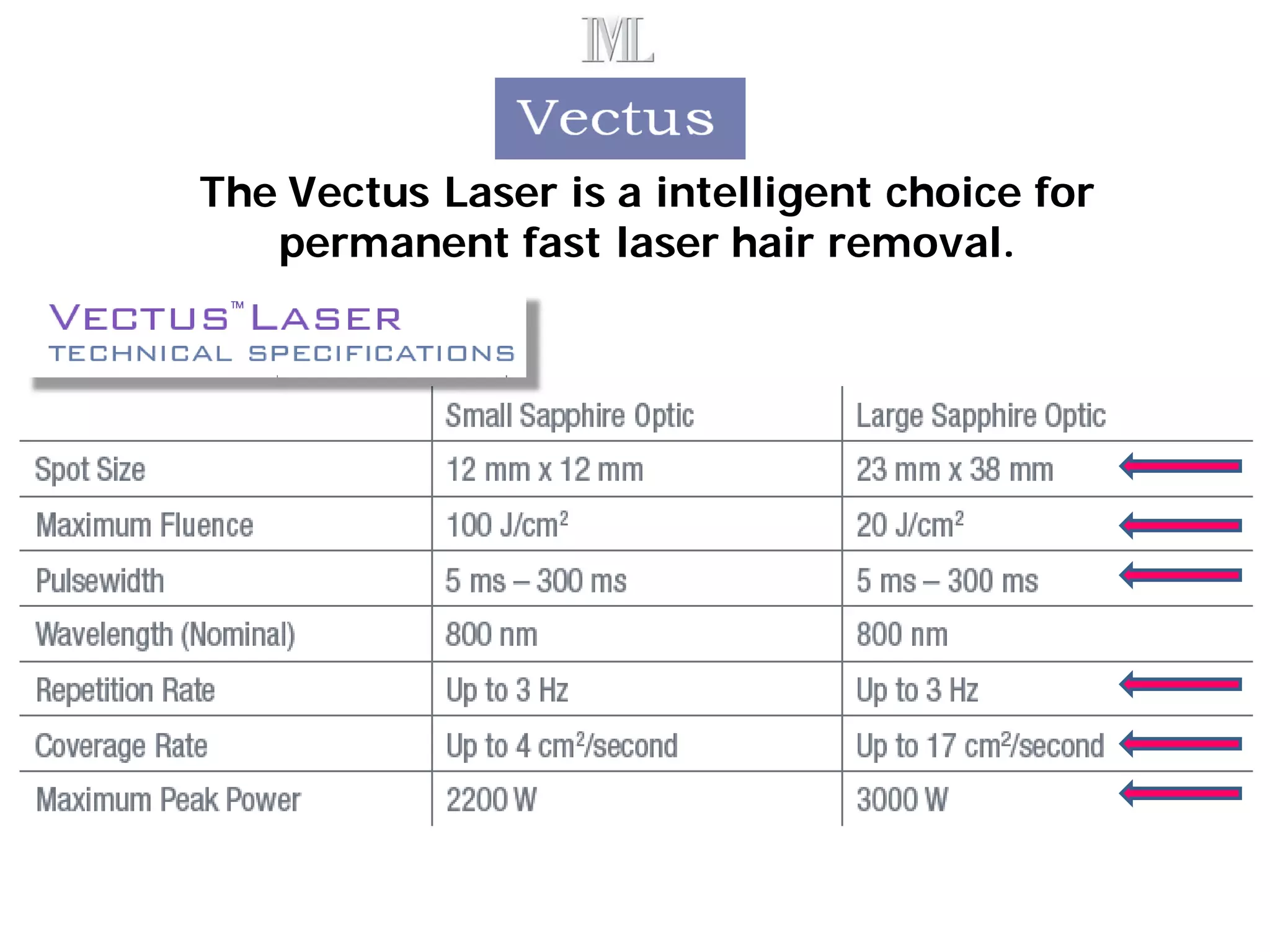 ML

Vectus

The Vectus Laser is a intelligent choice for permanent fast laser hair removal.

VECTUS™ LASER
TECHNICAL SPECIFICATIONS

| | Small Sapphire Optic | Large Sapphire Optic |
|---|---|---|
| Spot Size | 12 mm x 12 mm | 23 mm x 38 mm |
| Maximum Fluence | 100 J/cm$^2$ | 20 J/cm$^2$ |
| Pulsewidth | 5 ms – 300 ms | 5 ms – 300 ms |
| Wavelength (Nominal) | 800 nm | 800 nm |
| Repetition Rate | Up to 3 Hz | Up to 3 Hz |
| Coverage Rate | Up to 4 cm$^2$/second | Up to 17 cm$^2$/second |
| Maximum Peak Power | 2200 W | 3000 W |